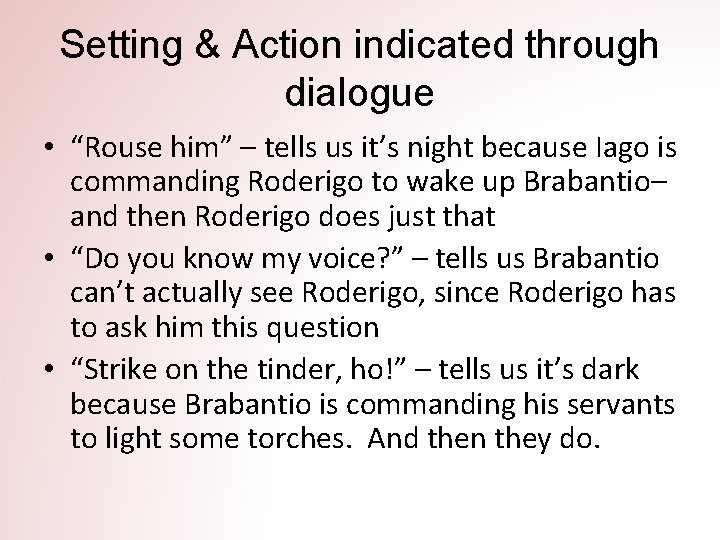 Setting & Action indicated through dialogue

• “Rouse him” – tells us it’s night because Iago is commanding Roderigo to wake up Brabantio– and then Roderigo does just that

• “Do you know my voice?” – tells us Brabantio can’t actually see Roderigo, since Roderigo has to ask him this question

• “Strike on the tinder, ho!” – tells us it’s dark because Brabantio is commanding his servants to light some torches. And then they do.